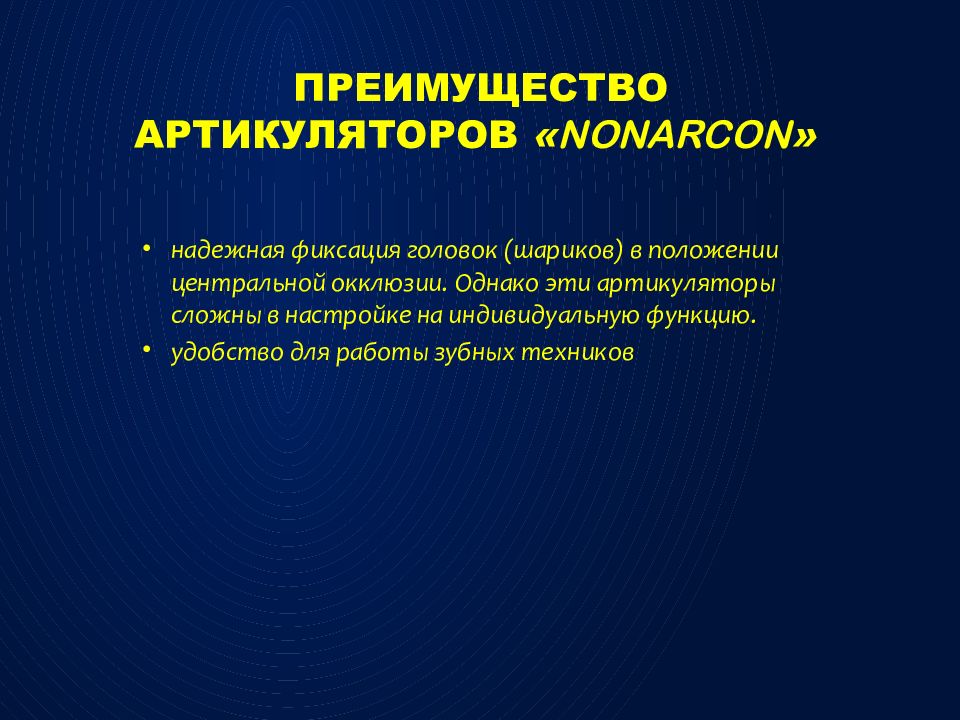 ПРЕИМУЩЕСТВО АРТИКУЛЯТОРОВ «NONARCON»

• надежная фиксация головок (шариков) в положении центральной окклюзии. Однако эти артикуляторы сложны в настройке на индивидуальную функцию.
• удобство для работы зубных техников